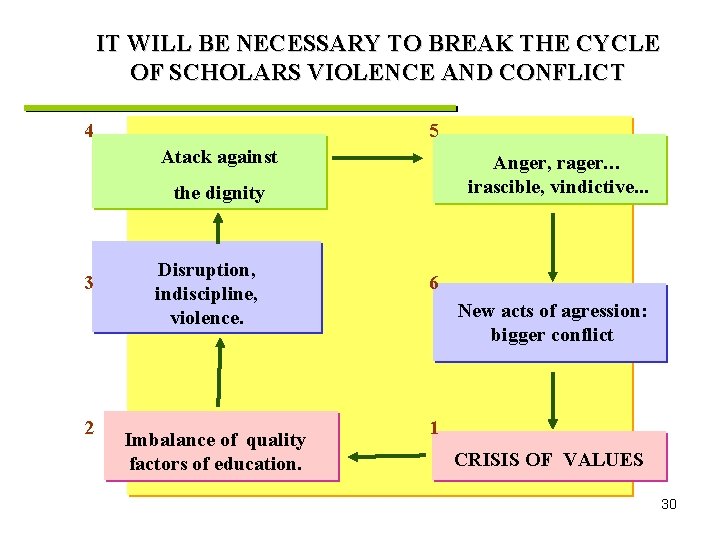 IT WILL BE NECESSARY TO BREAK THE CYCLE OF SCHOLARS VIOLENCE AND CONFLICT

4
Atack against the dignity

5
Anger, rager… irascible, vindictive...

3
Disruption, indiscipline, violence.

6
New acts of agression: bigger conflict

2
Imbalance of quality factors of education.

1
CRISIS OF VALUES

30